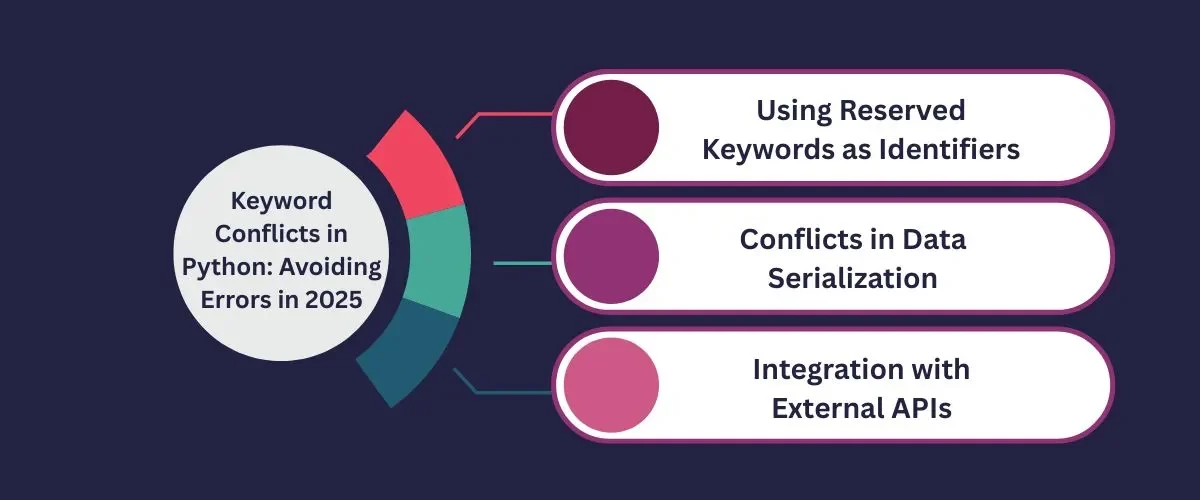 Keyword Conflicts in Python: Avoiding Errors in 2025

Using Reserved Keywords as Identifiers

Conflicts in Data Serialization

Integration with External APIs